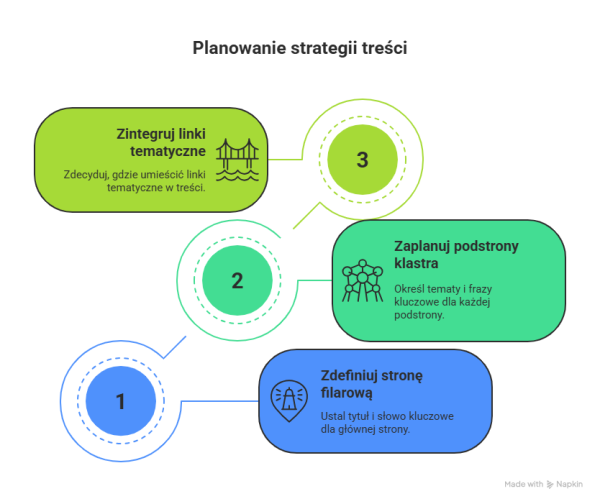 Planowanie strategii treści

Zintegruj linki tematyczne

Zdecyduj, gdzie umieścić linki tematyczne w treści.

3

2

Zaplanuj podstrony klastra

Określ tematy i frazy kluczowe dla każdej podstrony.

1

Zdefiniuj stronę filarową

Ustal tytuł i słowo kluczowe dla głównej strony.

Made with Napkin